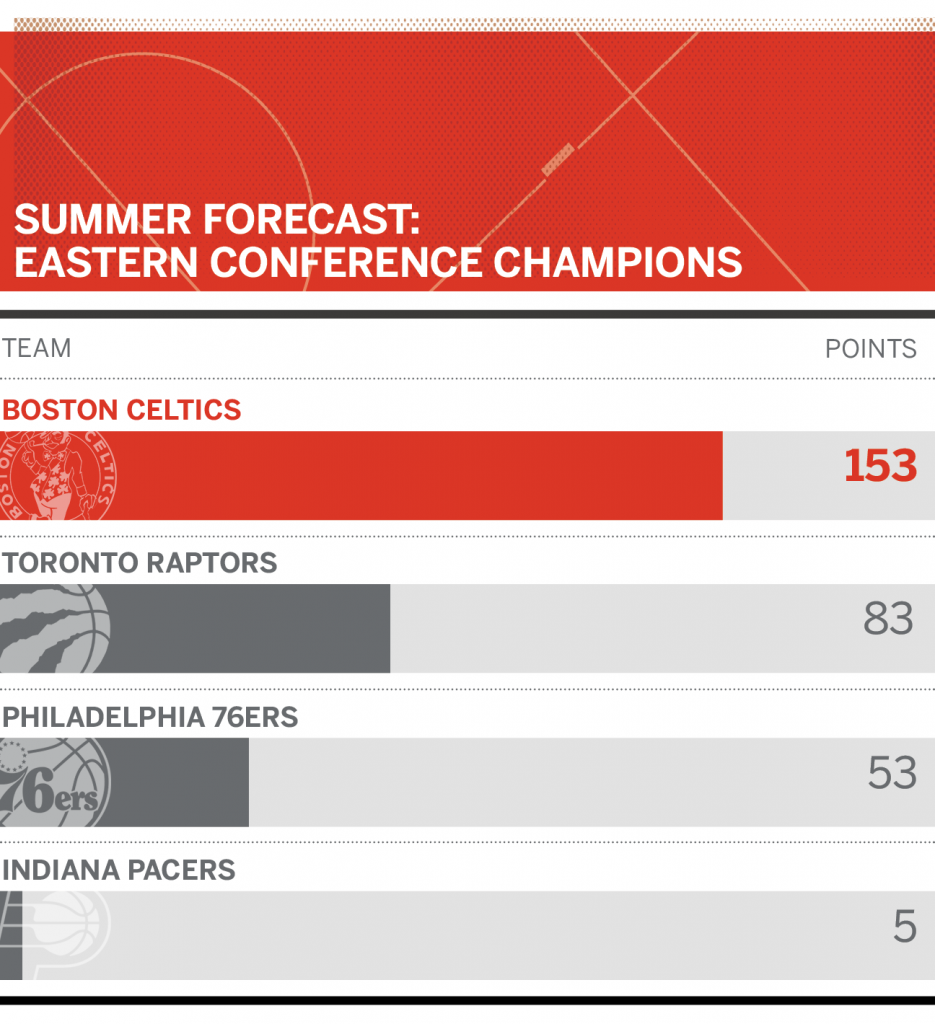 SUMMER FORECAST:
EASTERN CONFERENCE CHAMPIONS

| TEAM | POINTS |
|---|---|
| BOSTON CELTICS | 153 |
| TORONTO RAPTORS | 83 |
| PHILADELPHIA 76ERS | 53 |
| INDIANA PACERS | 5 |

BOSTON CELTICS
76ers